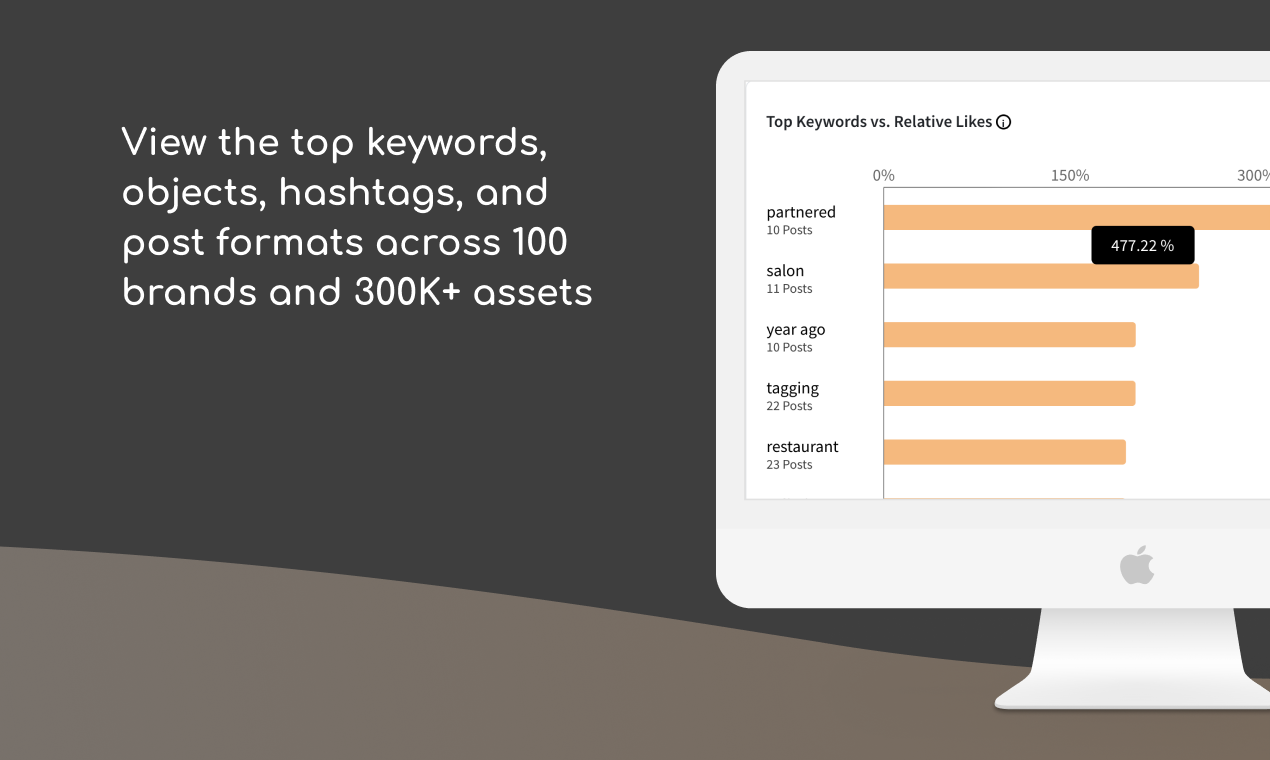 View the top keywords, objects, hashtags, and post formats across 100 brands and 300K+ assets

Top Keywords vs. Relative Likes

0% 150% 300%

partnered
10 Posts

477.22 %

salon
11 Posts

year ago
10 Posts

tagging
22 Posts

restaurant
23 Posts